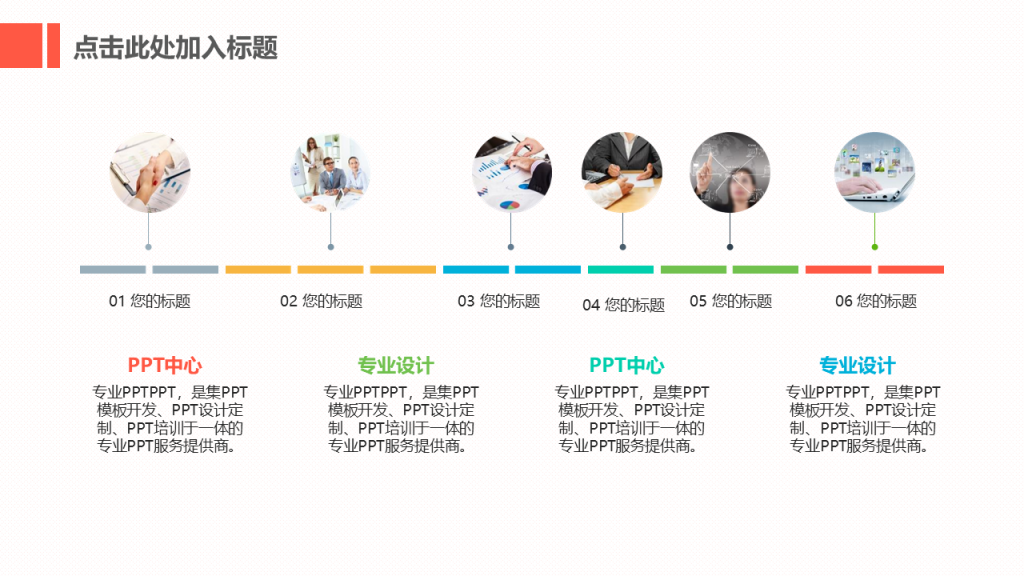 点击此处加入标题

01 您的标题

02 您的标题

03 您的标题

04 您的标题

05 您的标题

06 您的标题

PPT中心

专业PPTPPT，是集PPT模板开发、PPT设计定制、PPT培训于一体的专业PPT服务提供商。

专业设计

专业PPTPPT，是集PPT模板开发、PPT设计定制、PPT培训于一体的专业PPT服务提供商。

PPT中心

专业PPTPPT，是集PPT模板开发、PPT设计定制、PPT培训于一体的专业PPT服务提供商。

专业设计

专业PPTPPT，是集PPT模板开发、PPT设计定制、PPT培训于一体的专业PPT服务提供商。